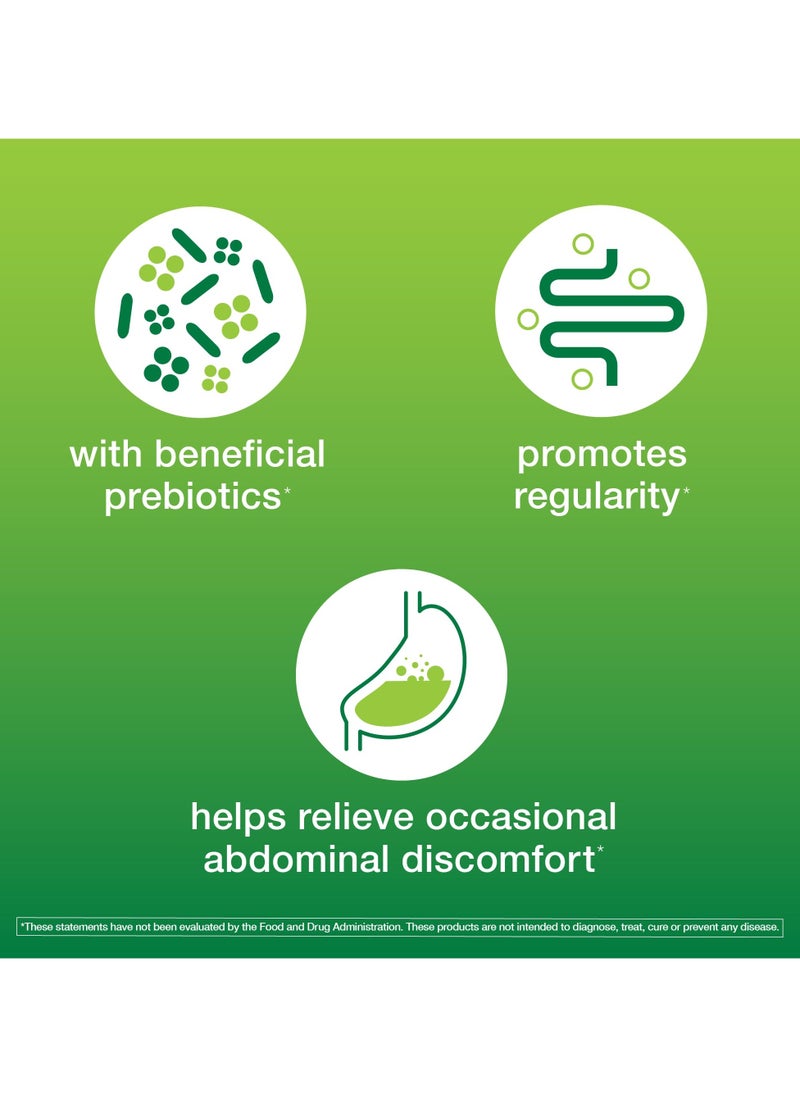 with beneficial prebiotics*

promotes regularity*

helps relieve occasional abdominal discomfort*

*These statements have not been evaluated by the Food and Drug Administration. These products are not intended to diagnose, treat, cure or prevent any disease.